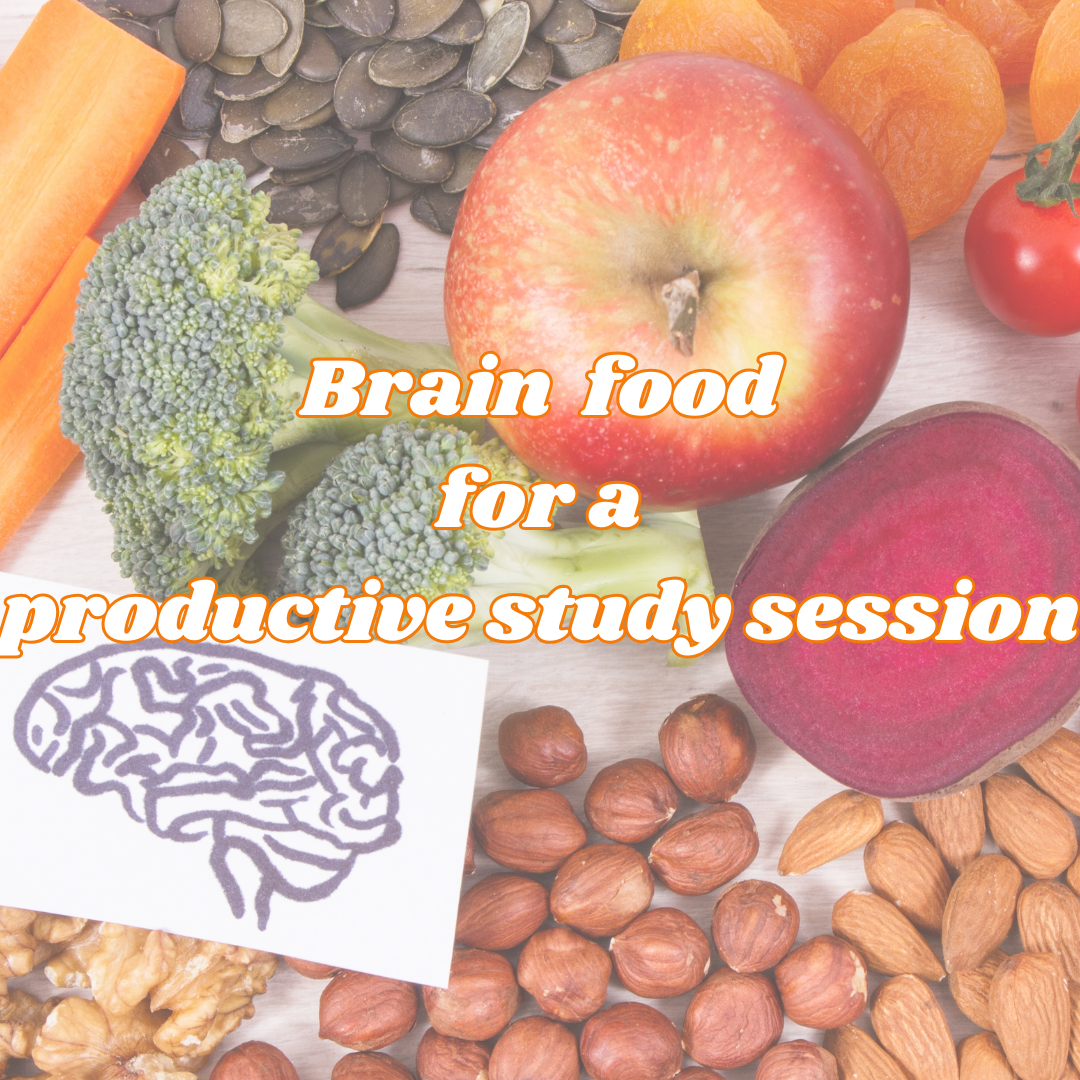 Brain food for a productive study session